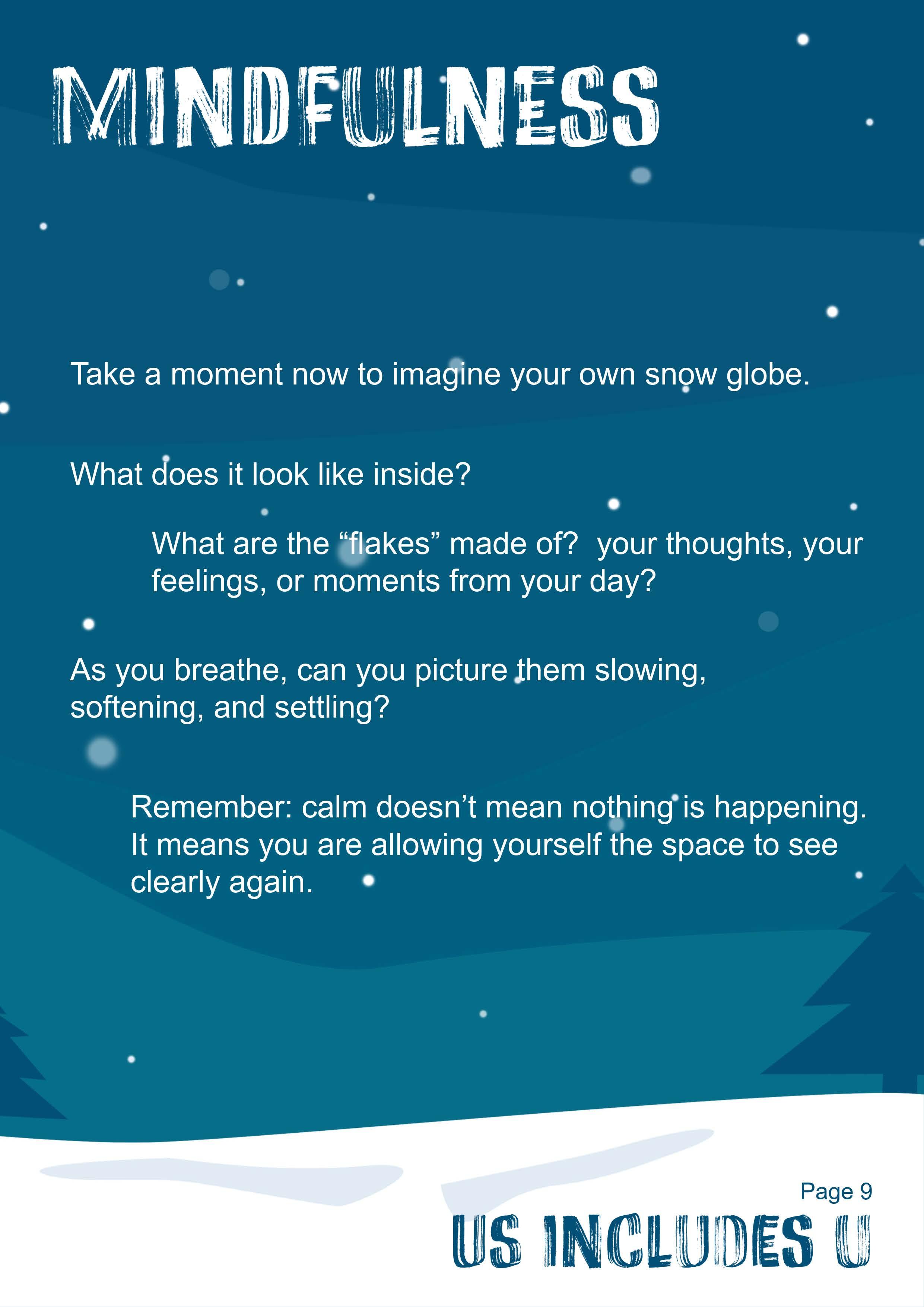 MINDFULNESS

Take a moment now to imagine your own snow globe.

What does it look like inside?

What are the “flakes” made of?  your thoughts, your feelings, or moments from your day?

As you breathe, can you picture them slowing, softening, and settling?

Remember: calm doesn’t mean nothing is happening. It means you are allowing yourself the space to see clearly again.

Page 9

US INCLUDES U